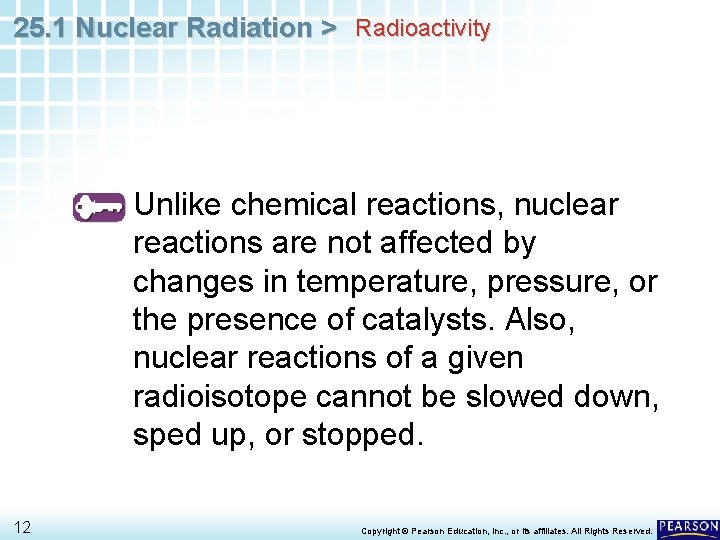 25.1 Nuclear Radiation > Radioactivity

Unlike chemical reactions, nuclear reactions are not affected by changes in temperature, pressure, or the presence of catalysts. Also, nuclear reactions of a given radioisotope cannot be slowed down, sped up, or stopped.

12

Copyright © Pearson Education, Inc., or its affiliates. All Rights Reserved.

PEARSON